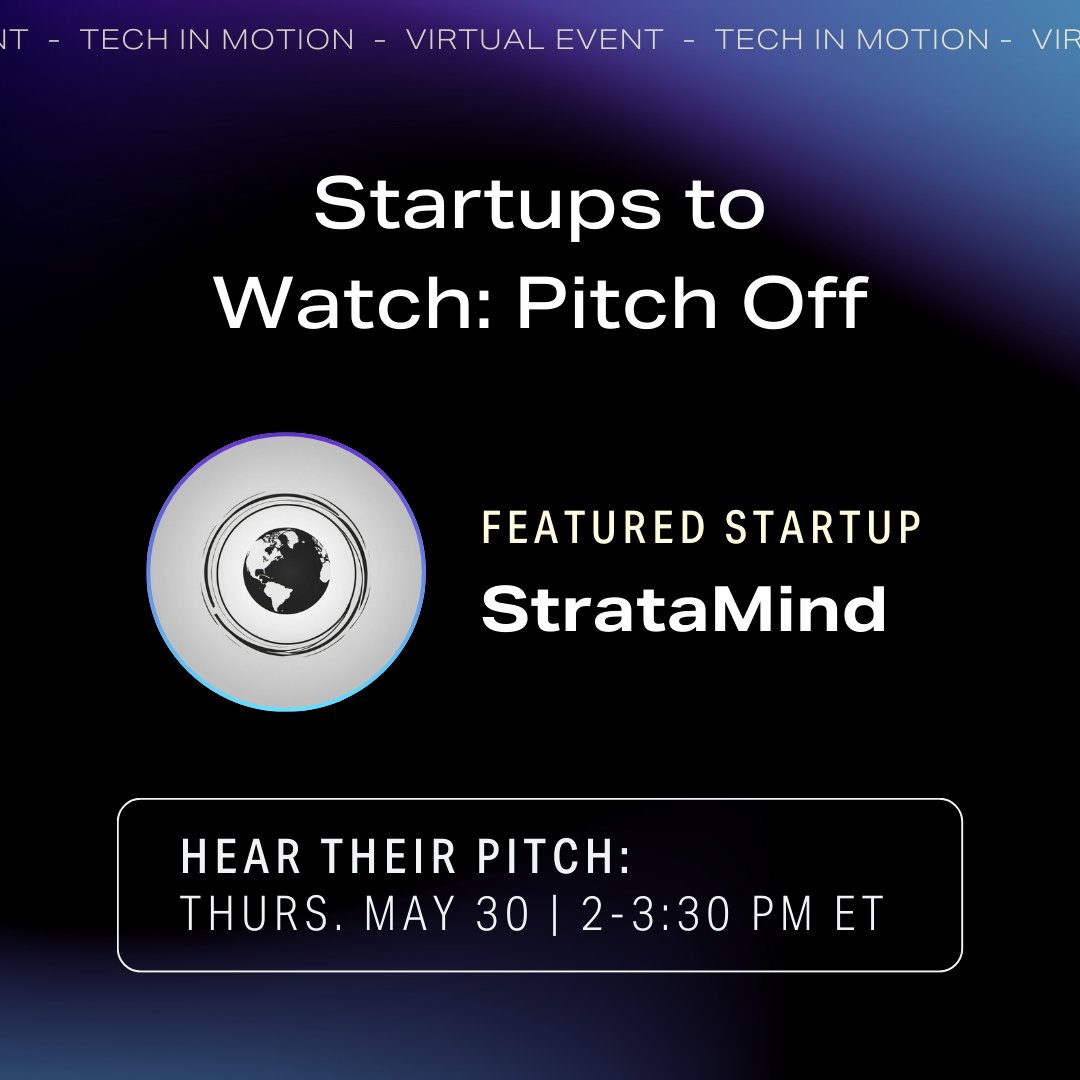 NT - TECH IN MOTION - VIRTUAL EVENT - TECH IN MOTION - VIR

Startups to Watch: Pitch Off

FEATURED STARTUP
StrataMind

HEAR THEIR PITCH:
THURS. MAY 30 | 2-3:30 PM ET